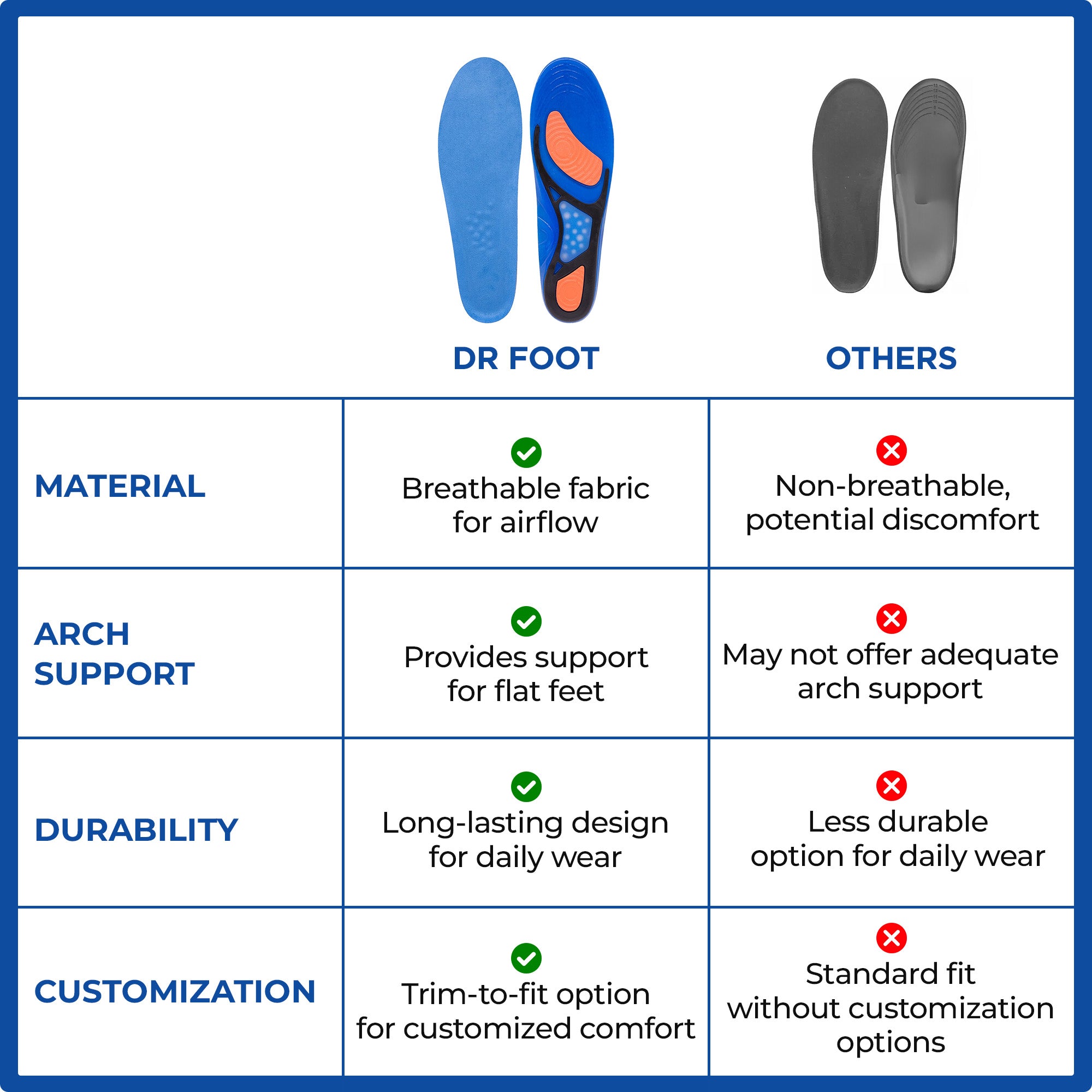 | | DR FOOT | OTHERS |
|---|---|---|
| MATERIAL | Breathable fabric for airflow | Non-breathable, potential discomfort |
| ARCH SUPPORT | Provides support for flat feet | May not offer adequate arch support |
| DURABILITY | Long-lasting design for daily wear | Less durable option for daily wear |
| CUSTOMIZATION | Trim-to-fit option for customized comfort | Standard fit without customization options |